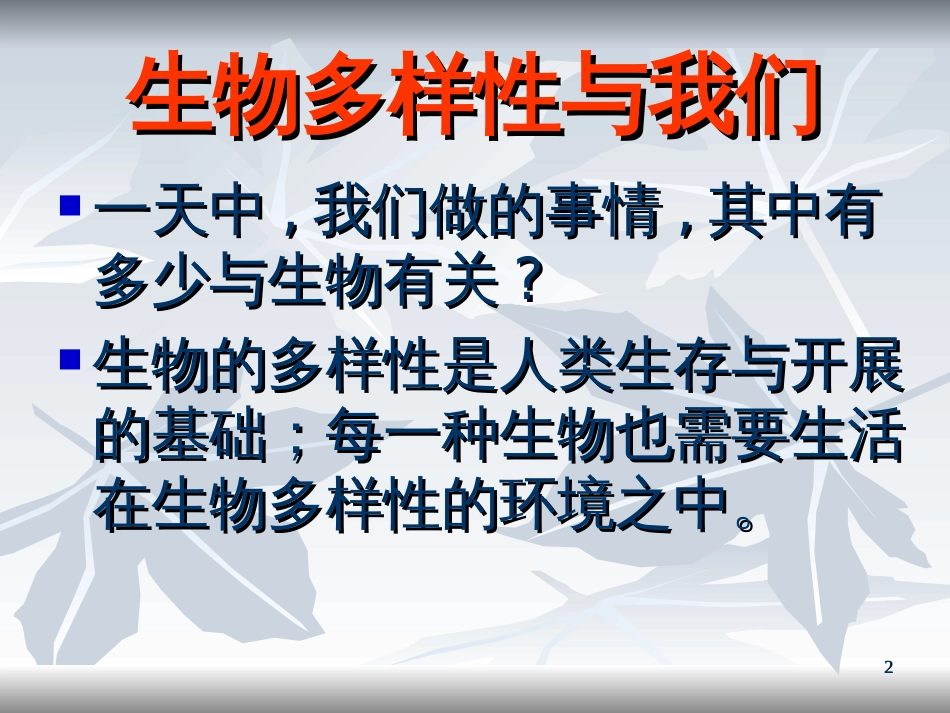 生物多样性与我们

一天中，我们做的事情，其中有多少与生物有关？

生物的多样性是人类生存与开展的基础；每一种生物也需要生活在生物多样性的环境之中。

2